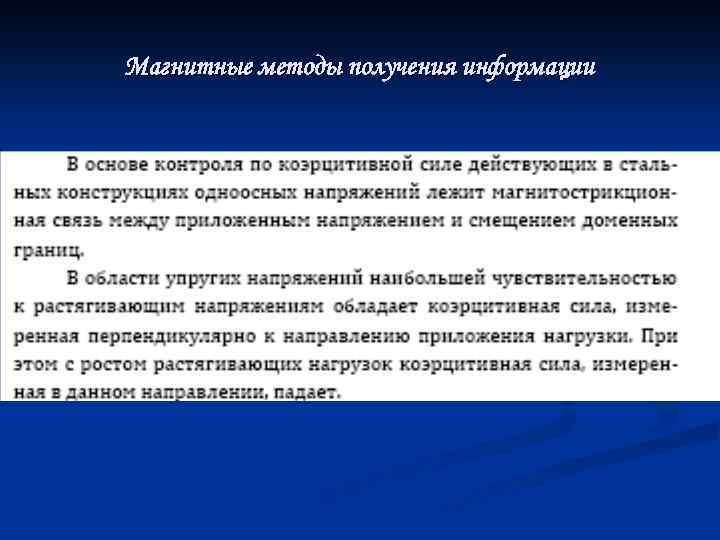 Магнитные методы получения информации

В основе контроля по коэрцитивной силе действующих в стальных конструкциях одноосных напряжений лежит магнитострикционная связь между приложенным напряжением и смещением доменных границ.

В области упругих напряжений наибольшей чувствительностью к растягивающим напряжениям обладает коэрцитивная сила, измеренная перпендикулярно к направлению приложения нагрузки. При этом с ростом растягивающих нагрузок коэрцитивная сила, измеренная в данном направлении, падает.